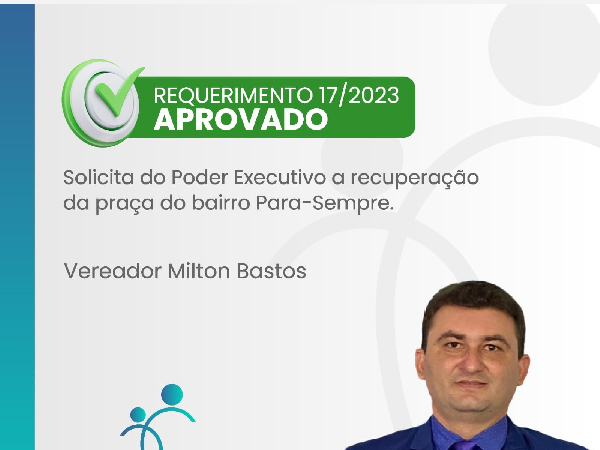 REQUERIMENTO 17/2023
APROVADO

Solicita do Poder Executivo a recuperação da praça do bairro Para-Sempre.

Vereador Milton Bastos